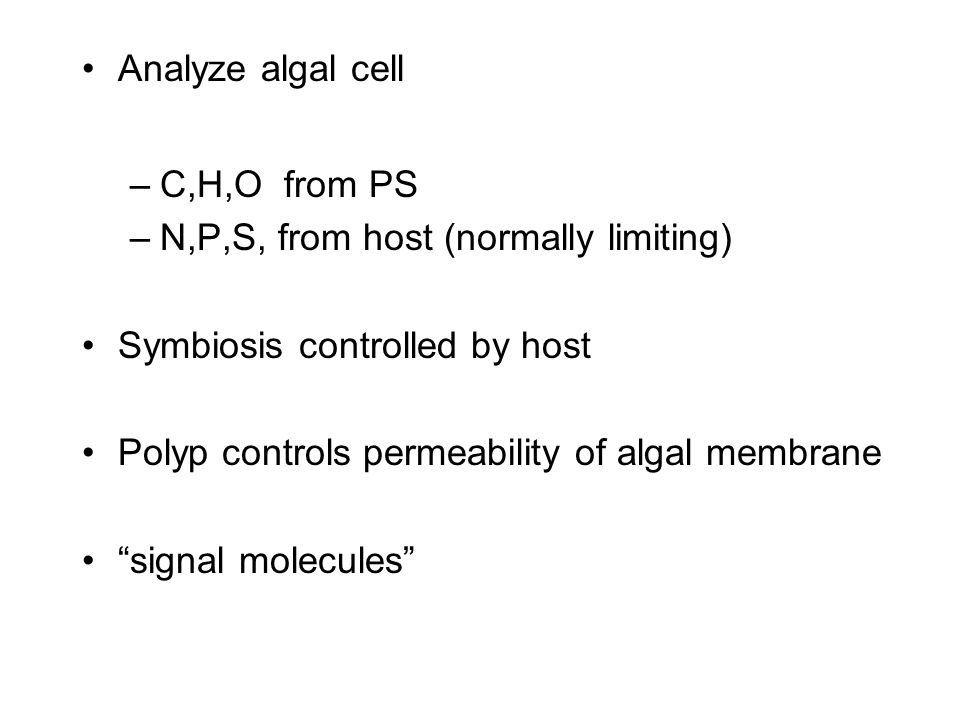 • Analyze algal cell

– C,H,O from PS
– N,P,S, from host (normally limiting)

• Symbiosis controlled by host

• Polyp controls permeability of algal membrane

• “signal molecules”